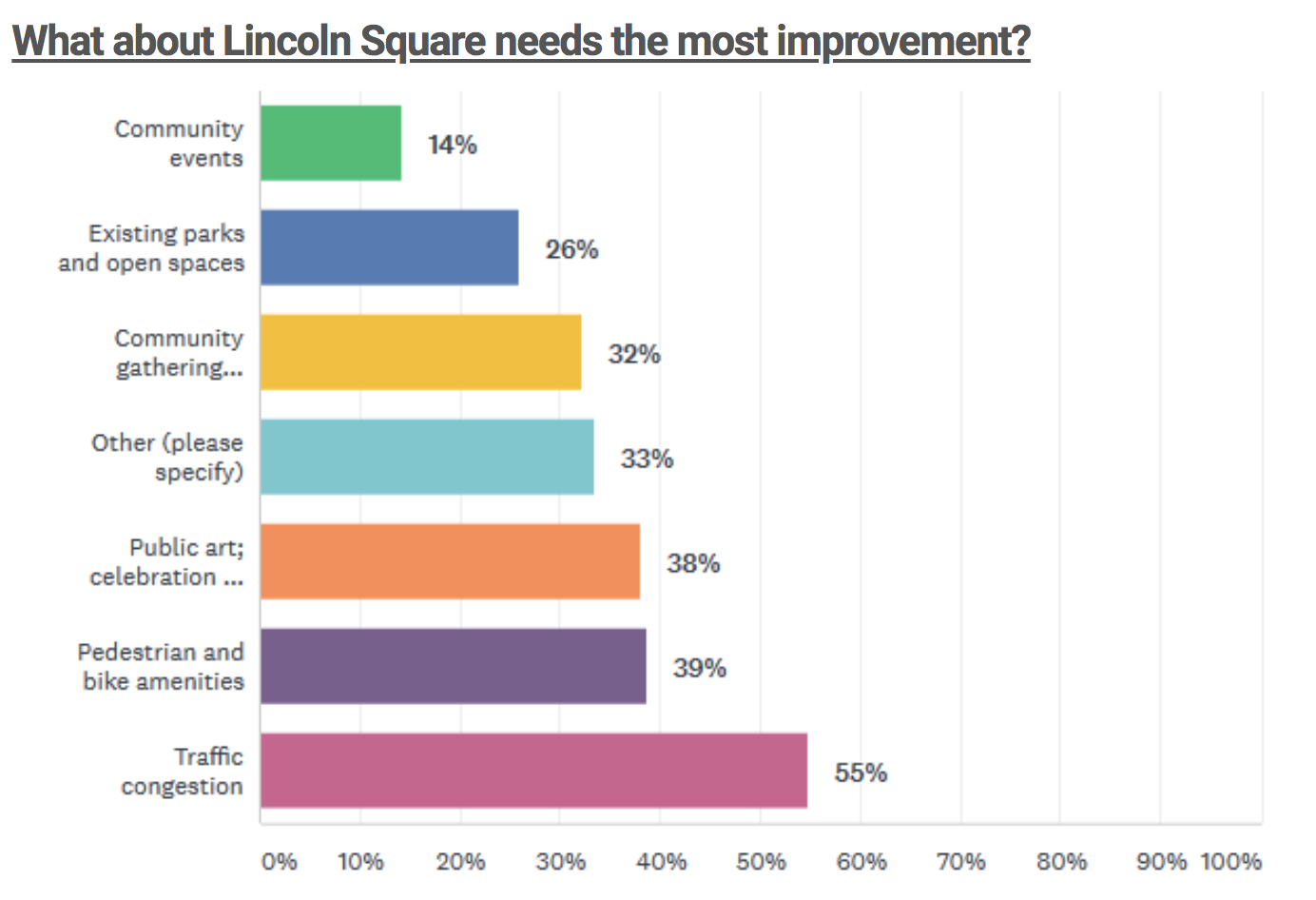 What about Lincoln Square needs the most improvement?

Community events 14%

Existing parks and open spaces 26%

Community gathering... 32%

Other (please specify) 33%

Public art; celebration ... 38%

Pedestrian and bike amenities 39%

Traffic congestion 55%

0% 10% 20% 30% 40% 50% 60% 70% 80% 90% 100%